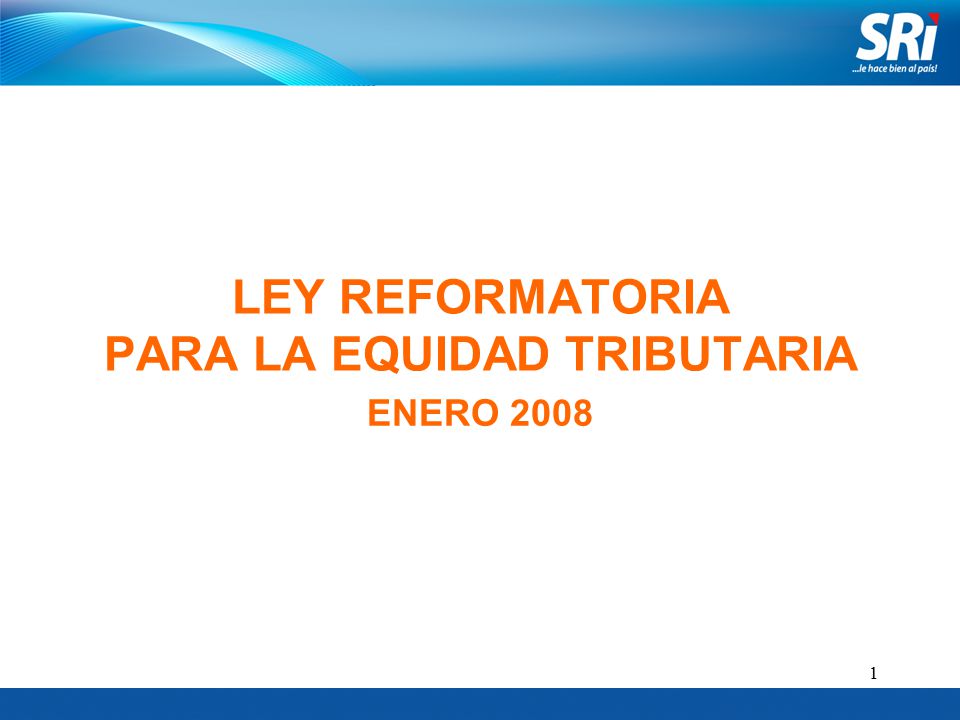 SRi
...le hace bien al país!

LEY REFORMATORIA
PARA LA EQUIDAD TRIBUTARIA

ENERO 2008

1